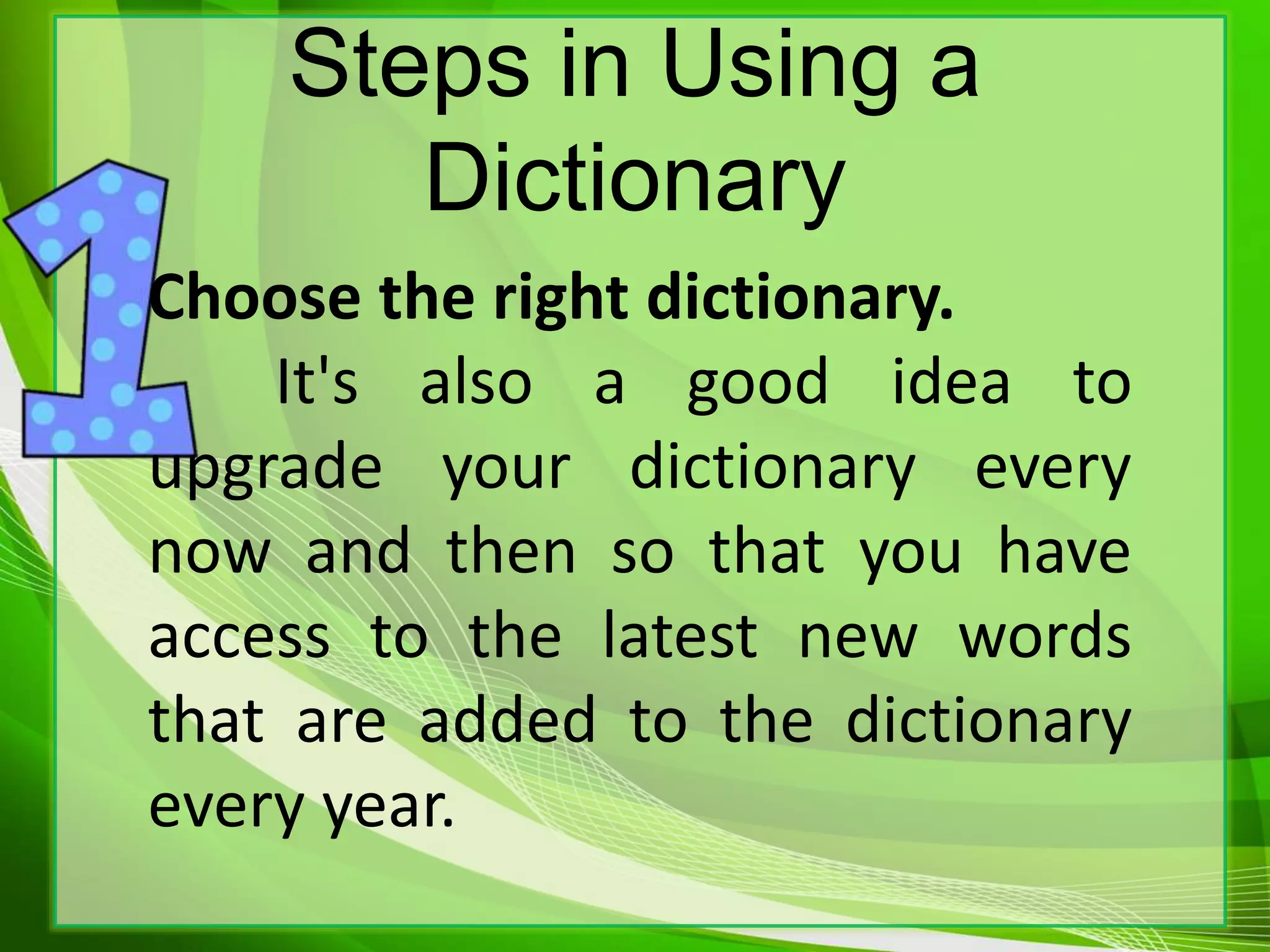 Steps in Using a Dictionary

1

Choose the right dictionary.

It's also a good idea to upgrade your dictionary every now and then so that you have access to the latest new words that are added to the dictionary every year.